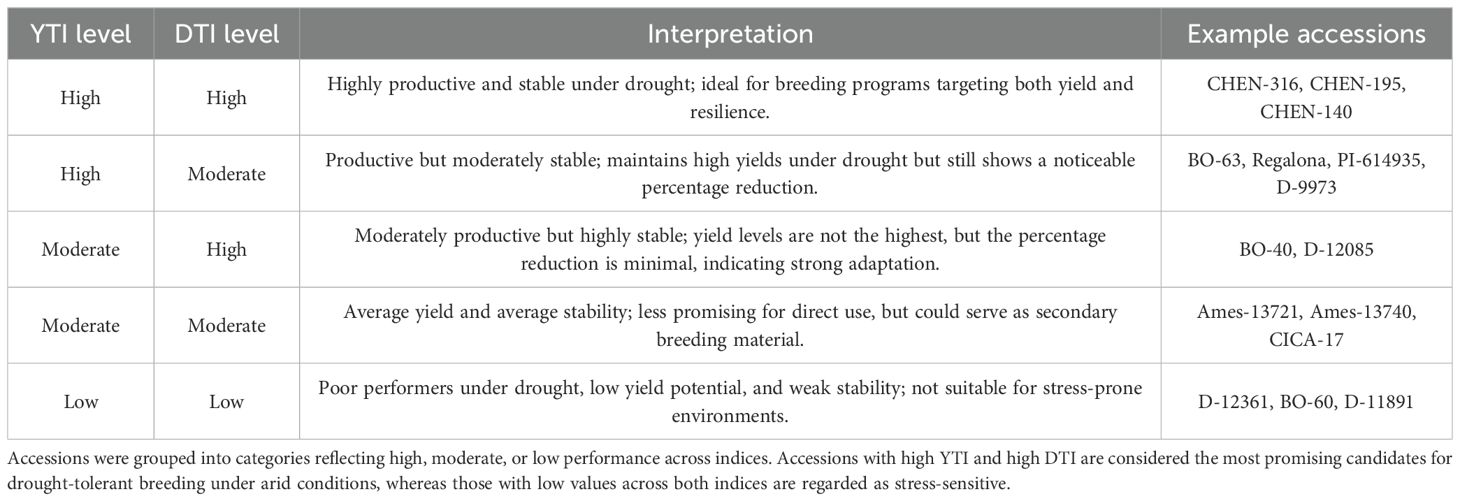 | YTI level | DTI level | Interpretation | Example accessions |
|---|---|---|---|
| High | High | Highly productive and stable under drought; ideal for breeding programs targeting both yield and resilience. | CHEN-316, CHEN-195, CHEN-140 |
| High | Moderate | Productive but moderately stable; maintains high yields under drought but still shows a noticeable percentage reduction. | BO-63, Regalona, PI-614935, D-9973 |
| Moderate | High | Moderately productive but highly stable; yield levels are not the highest, but the percentage reduction is minimal, indicating strong adaptation. | BO-40, D-12085 |
| Moderate | Moderate | Average yield and average stability; less promising for direct use, but could serve as secondary breeding material. | Ames-13721, Ames-13740, CICA-17 |
| Low | Low | Poor performers under drought, low yield potential, and weak stability; not suitable for stress-prone environments. | D-12361, BO-60, D-11891 |

Accessions were grouped into categories reflecting high, moderate, or low performance across indices. Accessions with high YTI and high DTI are considered the most promising candidates for drought-tolerant breeding under arid conditions, whereas those with low values across both indices are regarded as stress-sensitive.